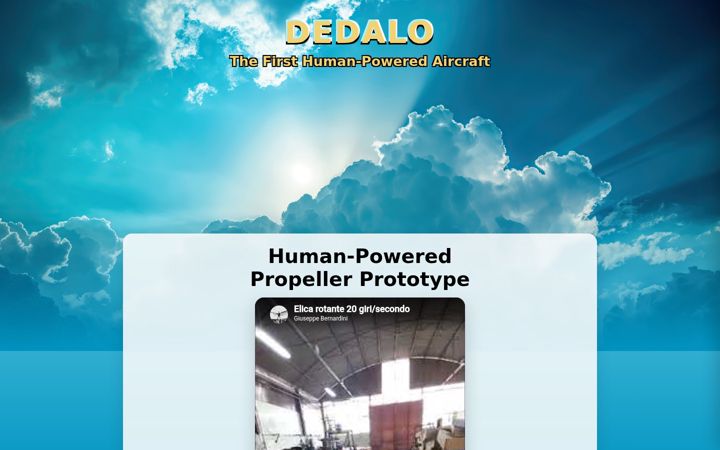 DEDALO
The First Human-Powered Aircraft

Human-Powered Propeller Prototype

Elica rotante 20 giri/secondo
Giuseppe Bernardini